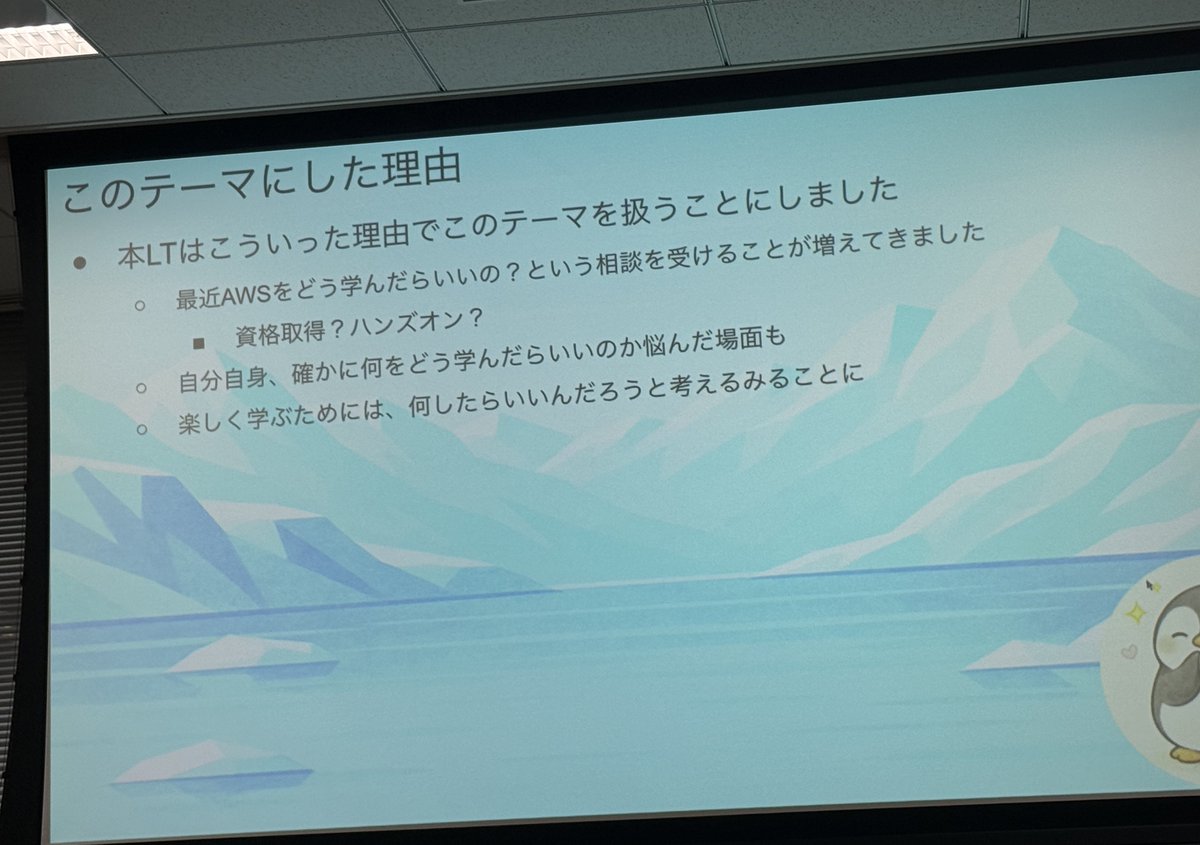 このテーマにした理由

● 本LTはこういった理由でこのテーマを扱うことにしました
○ 最近AWSをどう学んだらいいの？という相談を受けることが増えてきました
■ 資格取得？ハンズオン？
○ 自分自身、確かに何をどう学んだらいいのか悩んだ場面も
○ 楽しく学ぶためには、何したらいいんだろうと考えるみることに